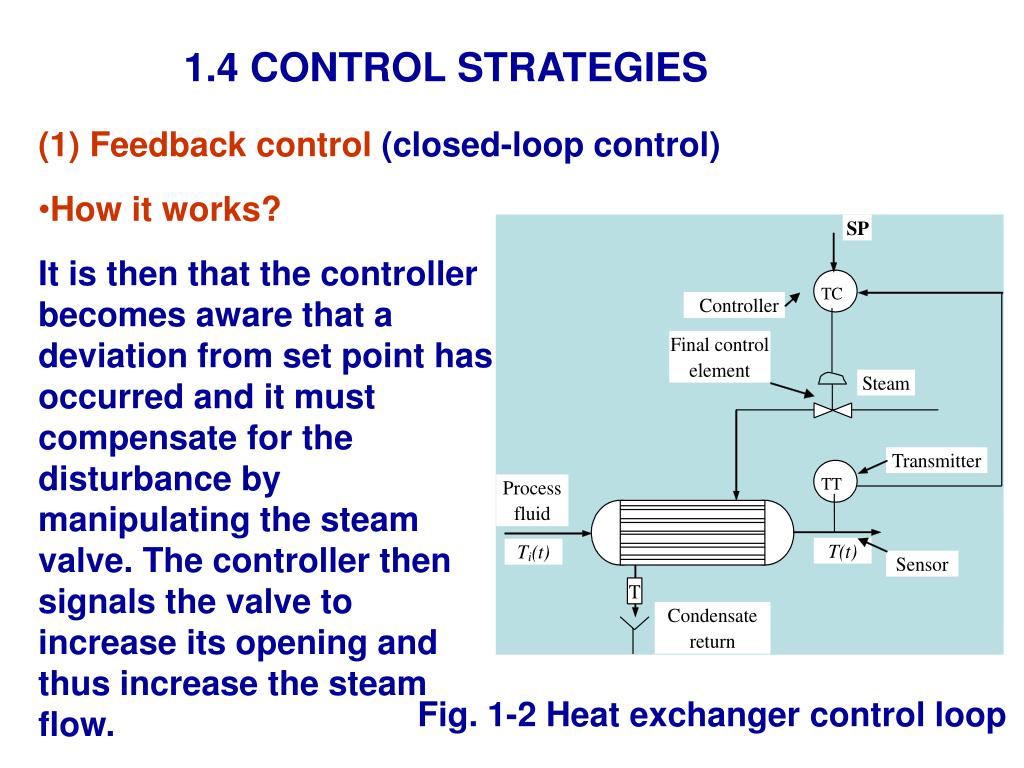 1.4 CONTROL STRATEGIES

(1) Feedback control (closed-loop control)

•How it works?

It is then that the controller becomes aware that a deviation from set point has occurred and it must compensate for the disturbance by manipulating the steam valve. The controller then signals the valve to increase its opening and thus increase the steam flow.

SP
TC
Controller
Final control element
Steam
Transmitter
TT
Process fluid
$T_i(t)$
$T(t)$
Sensor
T
Condensate return

Fig. 1-2 Heat exchanger control loop